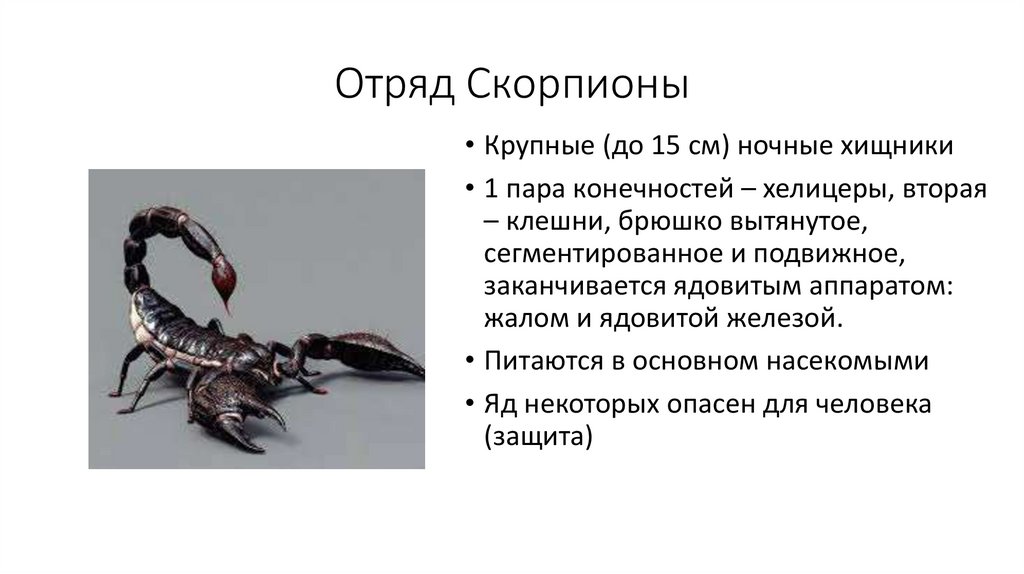 Отряд Скорпионы

• Крупные (до 15 см) ночные хищники
• 1 пара конечностей – хелицеры, вторая – клешни, брюшко вытянутое, сегментированное и подвижное, заканчивается ядовитым аппаратом: жалом и ядовитой железой.
• Питаются в основном насекомыми
• Яд некоторых опасен для человека (защита)